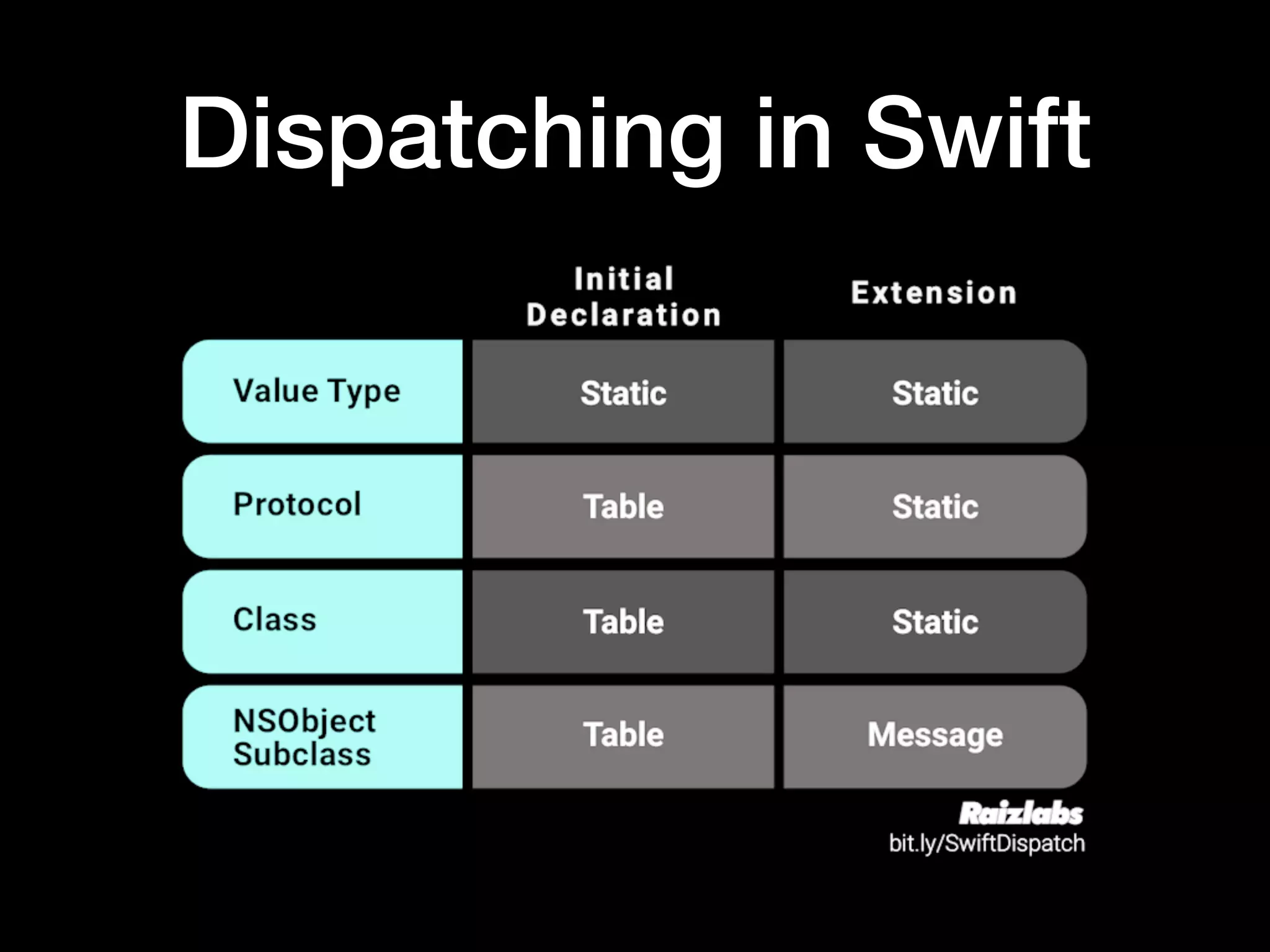 Dispatching in Swift

|  | Initial Declaration | Extension |
|---|---|---|
| Value Type | Static | Static |
| Protocol | Table | Static |
| Class | Table | Static |
| NSObject Subclass | Table | Message |

Raizlabs
bit.ly/SwiftDispatch